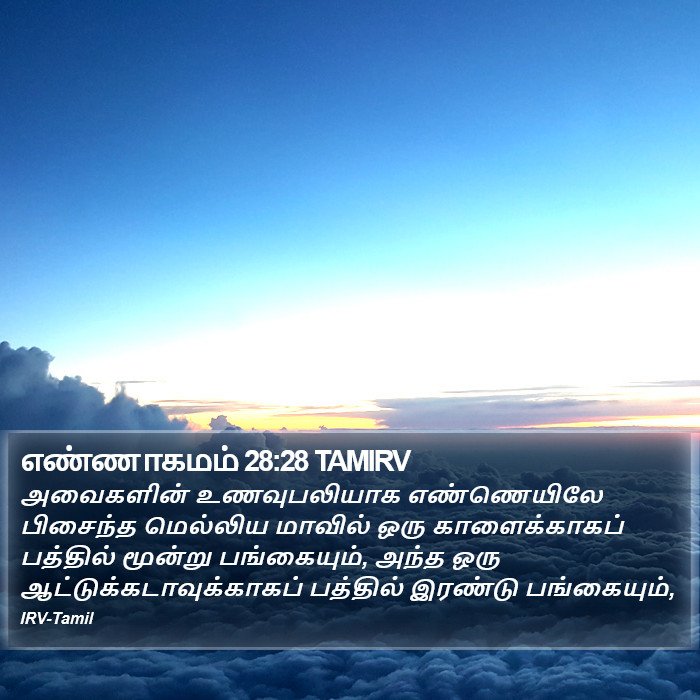 எண்ணாகமம் 28:28 TAMIRV
அவைகளின் உணவுபலியாக எண்ணெயிலே பிசைந்த மெல்லிய மாவில் ஒரு காளைக்காகப் பத்தில் மூன்று பங்கையும், அந்த ஒரு ஆட்டுக்கடாவுக்காகப் பத்தில் இரண்டு பங்கையும்,
IRV-Tamil